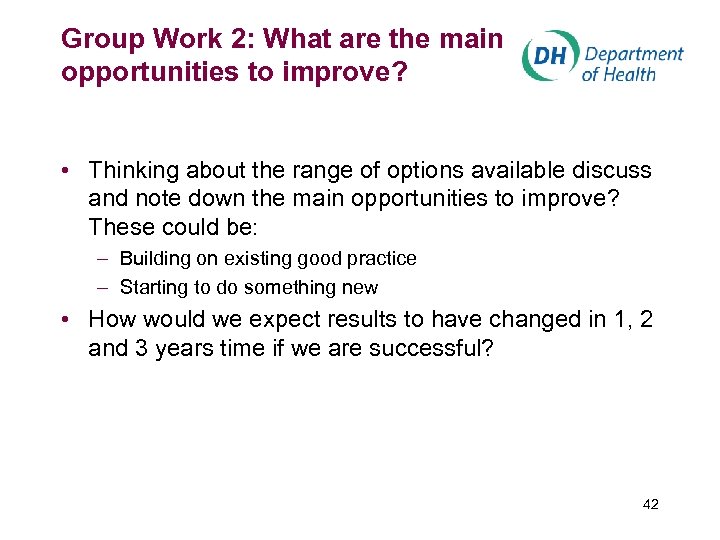 Group Work 2: What are the main opportunities to improve?

DH Department of Health

• Thinking about the range of options available discuss and note down the main opportunities to improve? These could be:
– Building on existing good practice
– Starting to do something new
• How would we expect results to have changed in 1, 2 and 3 years time if we are successful?

42